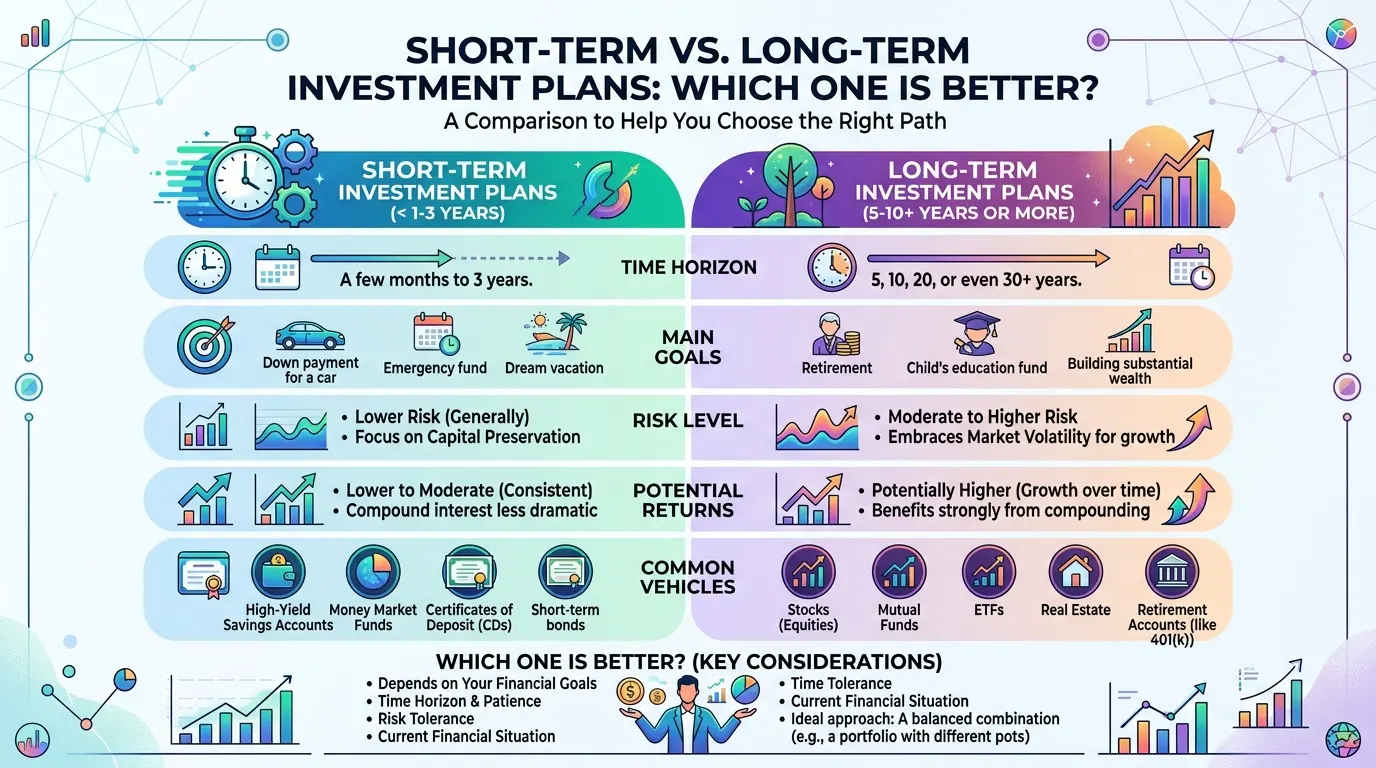 SHORT-TERM VS. LONG-TERM INVESTMENT PLANS: WHICH ONE IS BETTER?
A Comparison to Help You Choose the Right Path

SHORT-TERM INVESTMENT PLANS (< 1-3 YEARS)

LONG-TERM INVESTMENT PLANS (5-10+ YEARS OR MORE)

TIME HORIZON
A few months to 3 years.
5, 10, 20, or even 30+ years.

MAIN GOALS
Down payment for a car
Emergency fund
Dream vacation
Retirement
Child's education fund
Building substantial wealth

RISK LEVEL
• Lower Risk (Generally)
• Focus on Capital Preservation
• Moderate to Higher Risk
• Embraces Market Volatility for growth

POTENTIAL RETURNS
• Lower to Moderate (Consistent)
• Compound interest less dramatic
• Potentially Higher (Growth over time)
• Benefits strongly from compounding

COMMON VEHICLES
High-Yield Savings Accounts
Money Market Funds
Certificates of Deposit (CDs)
Short-term bonds
Stocks (Equities)
Mutual Funds
ETFs
Real Estate
Retirement Accounts (like 401(k))

WHICH ONE IS BETTER? (KEY CONSIDERATIONS)
• Depends on Your Financial Goals
• Time Horizon & Patience
• Risk Tolerance
• Current Financial Situation
• Time Tolerance
• Current Financial Situation
• Ideal approach: A balanced combination (e.g., a portfolio with different pots)